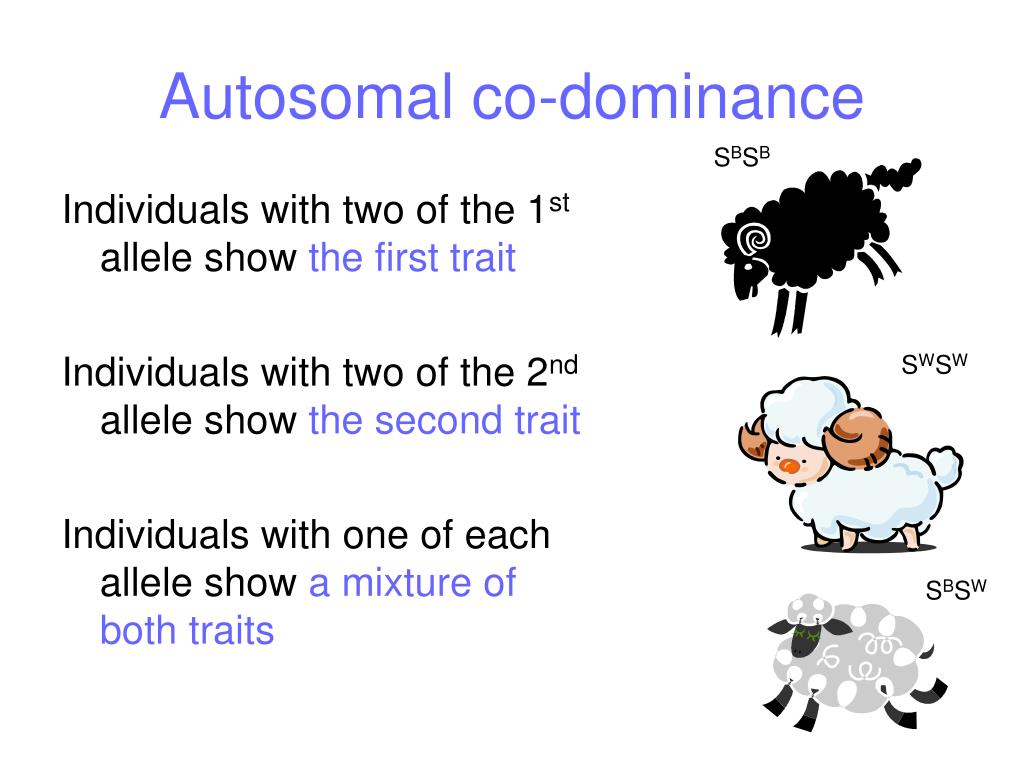 Autosomal co-dominance

Individuals with two of the 1$^{st}$ allele show the first trait

Individuals with two of the 2$^{nd}$ allele show the second trait

Individuals with one of each allele show a mixture of both traits

$S^BS^B$

$S^WS^W$

$S^BS^W$